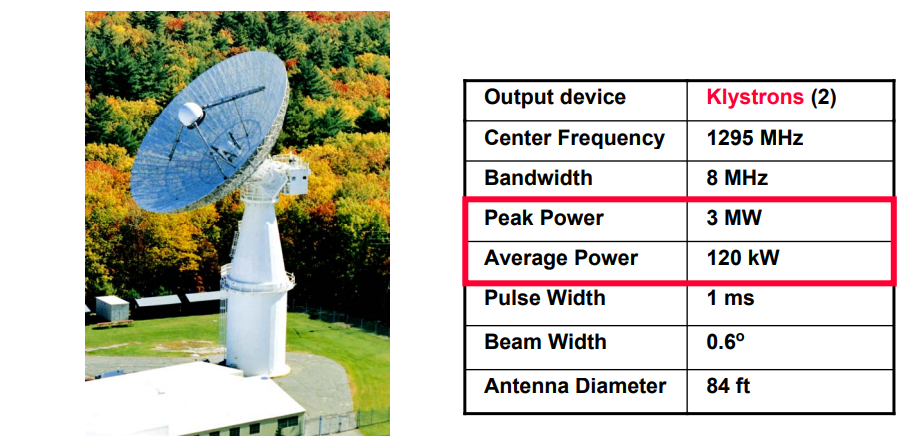 | Output device | Klystrons (2) |
|---|---|
| Center Frequency | 1295 MHz |
| Bandwidth | 8 MHz |
| Peak Power | 3 MW |
| Average Power | 120 kW |
| Pulse Width | 1 ms |
| Beam Width | $0.6^o$ |
| Antenna Diameter | 84 ft |